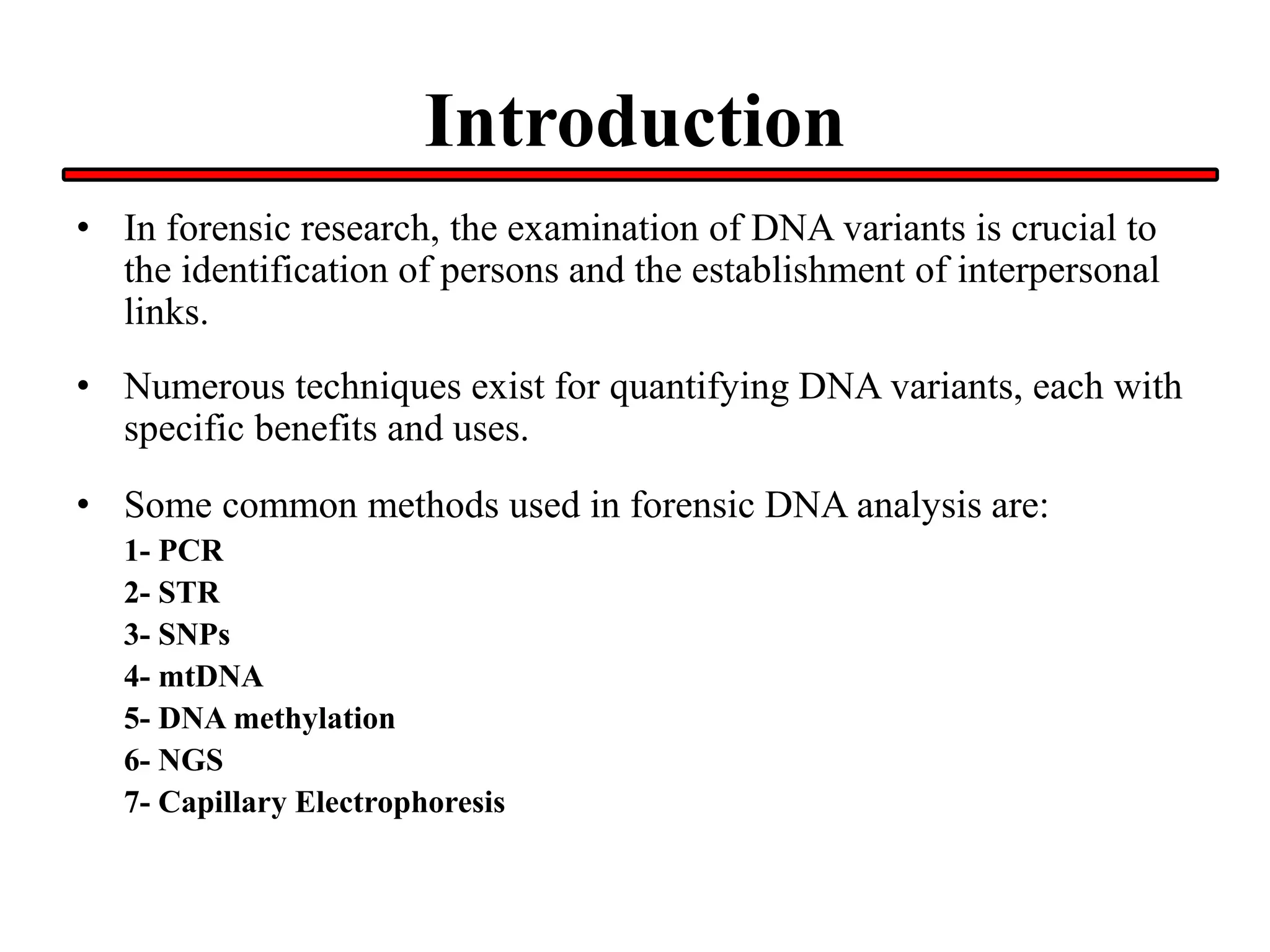 Introduction

• In forensic research, the examination of DNA variants is crucial to the identification of persons and the establishment of interpersonal links.

• Numerous techniques exist for quantifying DNA variants, each with specific benefits and uses.

• Some common methods used in forensic DNA analysis are:
1- PCR
2- STR
3- SNPs
4- mtDNA
5- DNA methylation
6- NGS
7- Capillary Electrophoresis